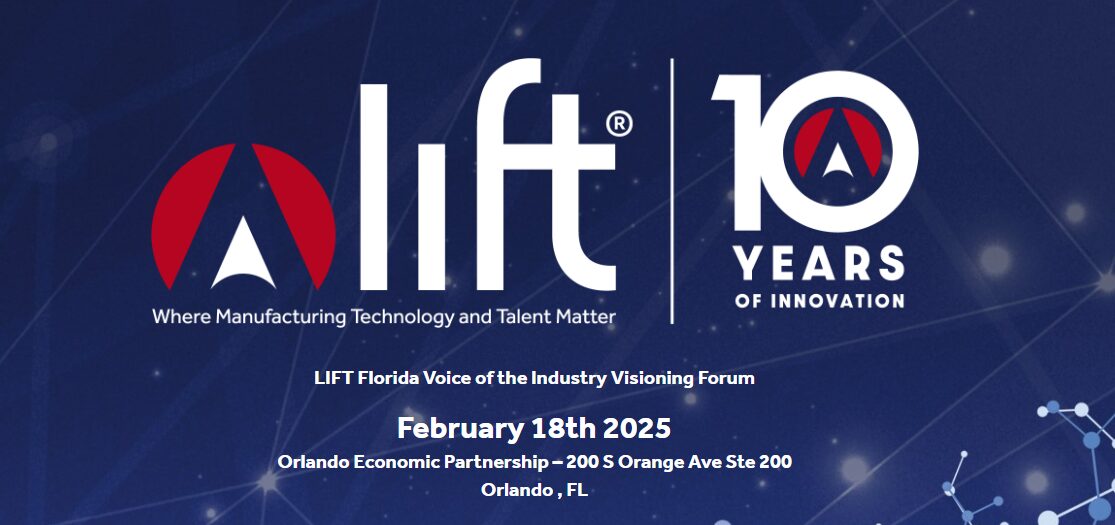 lift®

Where Manufacturing Technology and Talent Matter

10 YEARS OF INNOVATION

LIFT Florida Voice of the Industry Visioning Forum

February 18th 2025

Orlando Economic Partnership – 200 S Orange Ave Ste 200

Orlando , FL